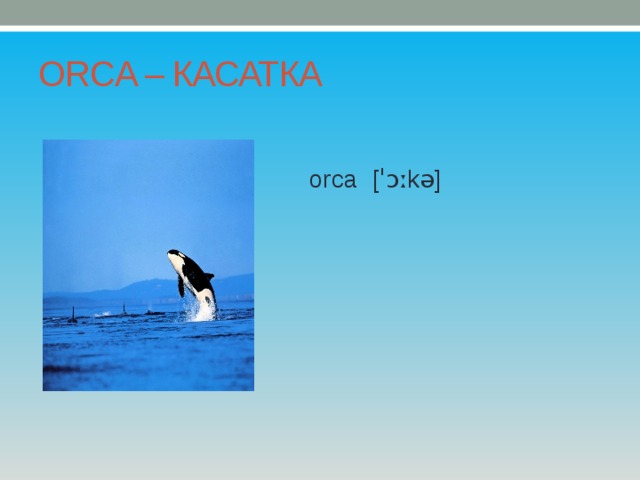 ORCA – КАСАТКА

orca [ˈɔːkə]